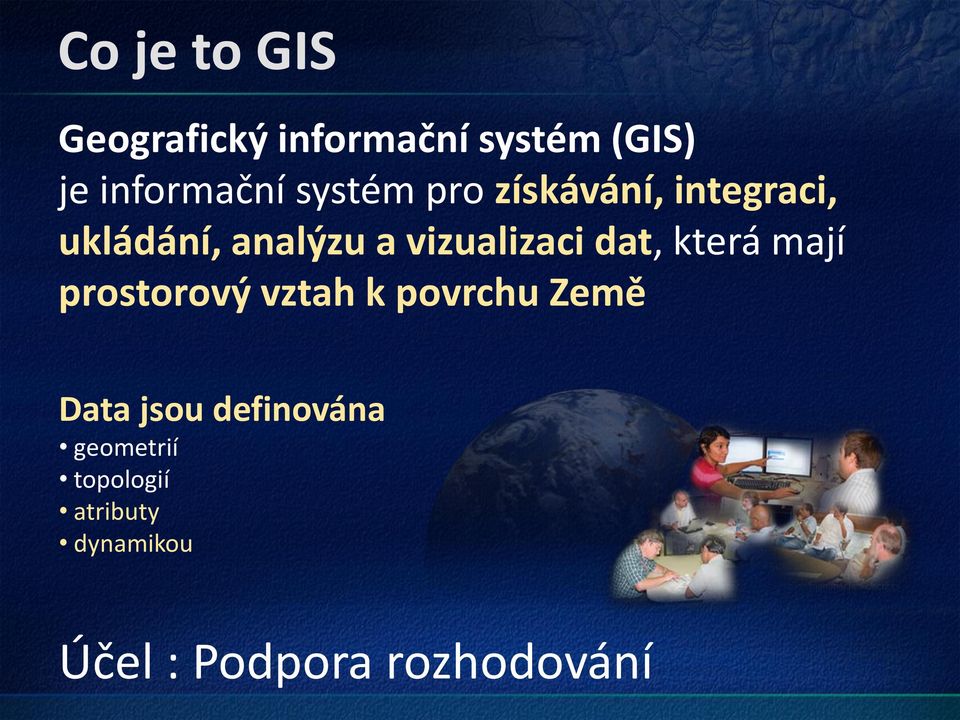 Co je to GIS

Geografický informační systém (GIS) je informační systém pro získávání, integraci, ukládání, analýzu a vizualizaci dat, která mají prostorový vztah k povrchu Země

Data jsou definována
• geometrií
• topologií
• atributy
• dynamikou

Účel : Podpora rozhodování